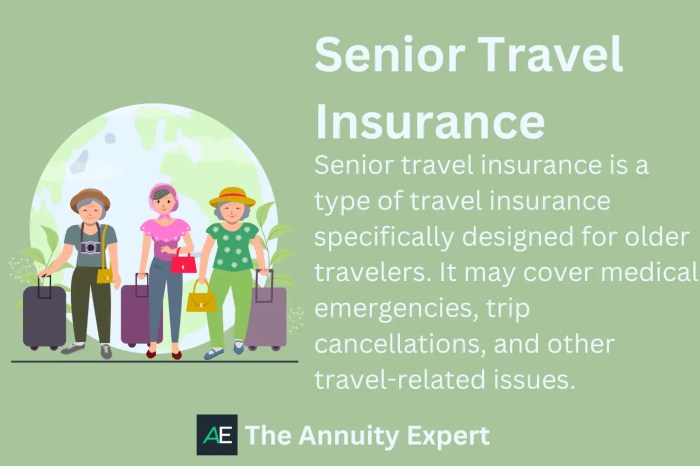 Senior Travel Insurance

Senior travel insurance is a type of travel insurance specifically designed for older travelers. It may cover medical emergencies, trip cancellations, and other travel-related issues.

AE The Annuity Expert